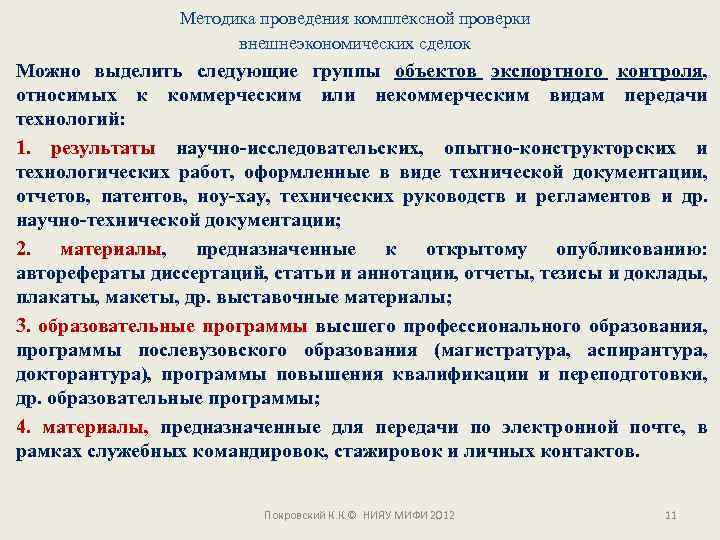 Методика проведения комплексной проверки внешнеэкономических сделок

Можно выделить следующие группы объектов экспортного контроля, относимых к коммерческим или некоммерческим видам передачи технологий:

1. результаты научно-исследовательских, опытно-конструкторских и технологических работ, оформленные в виде технической документации, отчетов, патентов, ноу-хау, технических руководств и регламентов и др. научно-технической документации;

2. материалы, предназначенные к открытому опубликованию: авторефераты диссертаций, статьи и аннотации, отчеты, тезисы и доклады, плакаты, макеты, др. выставочные материалы;

3. образовательные программы высшего профессионального образования, программы послевузовского образования (магистратура, аспирантура, докторантура), программы повышения квалификации и переподготовки, др. образовательные программы;

4. материалы, предназначенные для передачи по электронной почте, в рамках служебных командировок, стажировок и личных контактов.

Покровский К.К.© НИЯУ МИФИ 2012

11